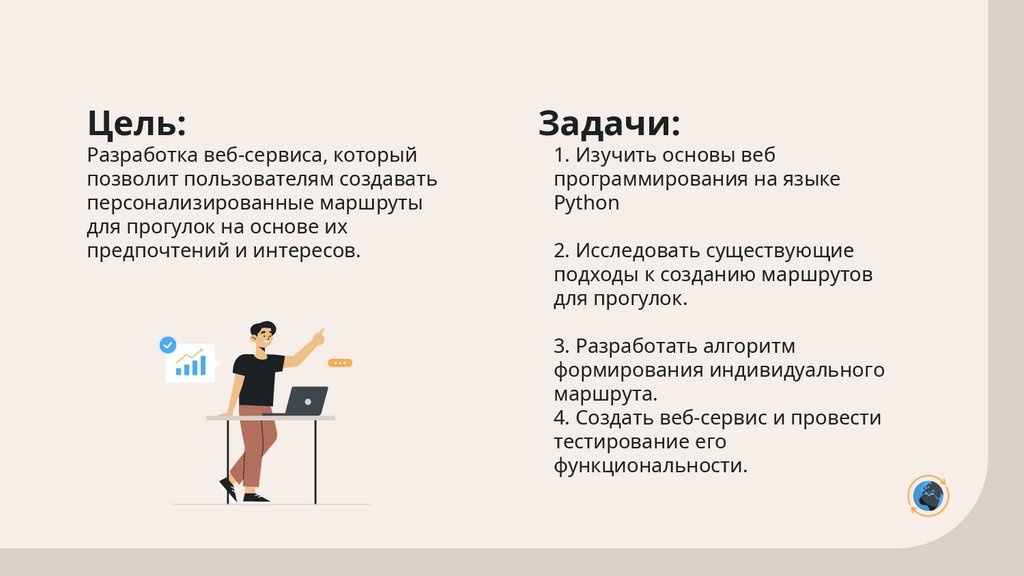 Цель:
Разработка веб-сервиса, который позволит пользователям создавать персонализированные маршруты для прогулок на основе их предпочтений и интересов.

Задачи:
1. Изучить основы веб программирования на языке Python

2. Исследовать существующие подходы к созданию маршрутов для прогулок.

3. Разработать алгоритм формирования индивидуального маршрута.
4. Создать веб-сервис и провести тестирование его функциональности.